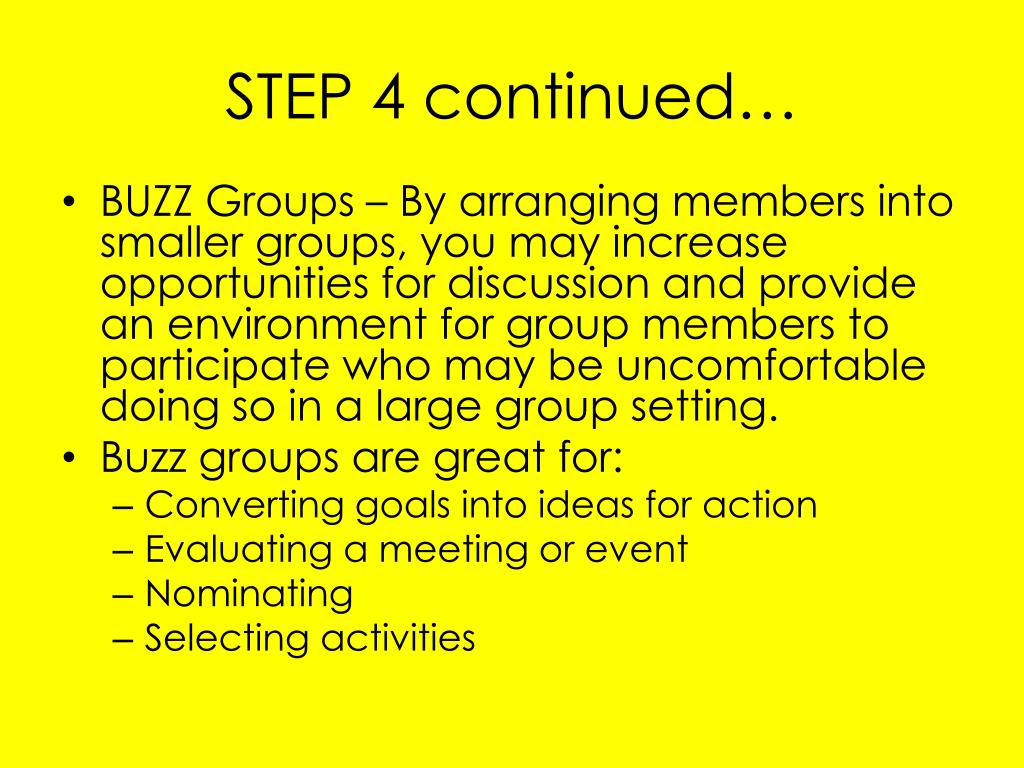 STEP 4 continued…

• BUZZ Groups – By arranging members into smaller groups, you may increase opportunities for discussion and provide an environment for group members to participate who may be uncomfortable doing so in a large group setting.
• Buzz groups are great for:
– Converting goals into ideas for action
– Evaluating a meeting or event
– Nominating
– Selecting activities